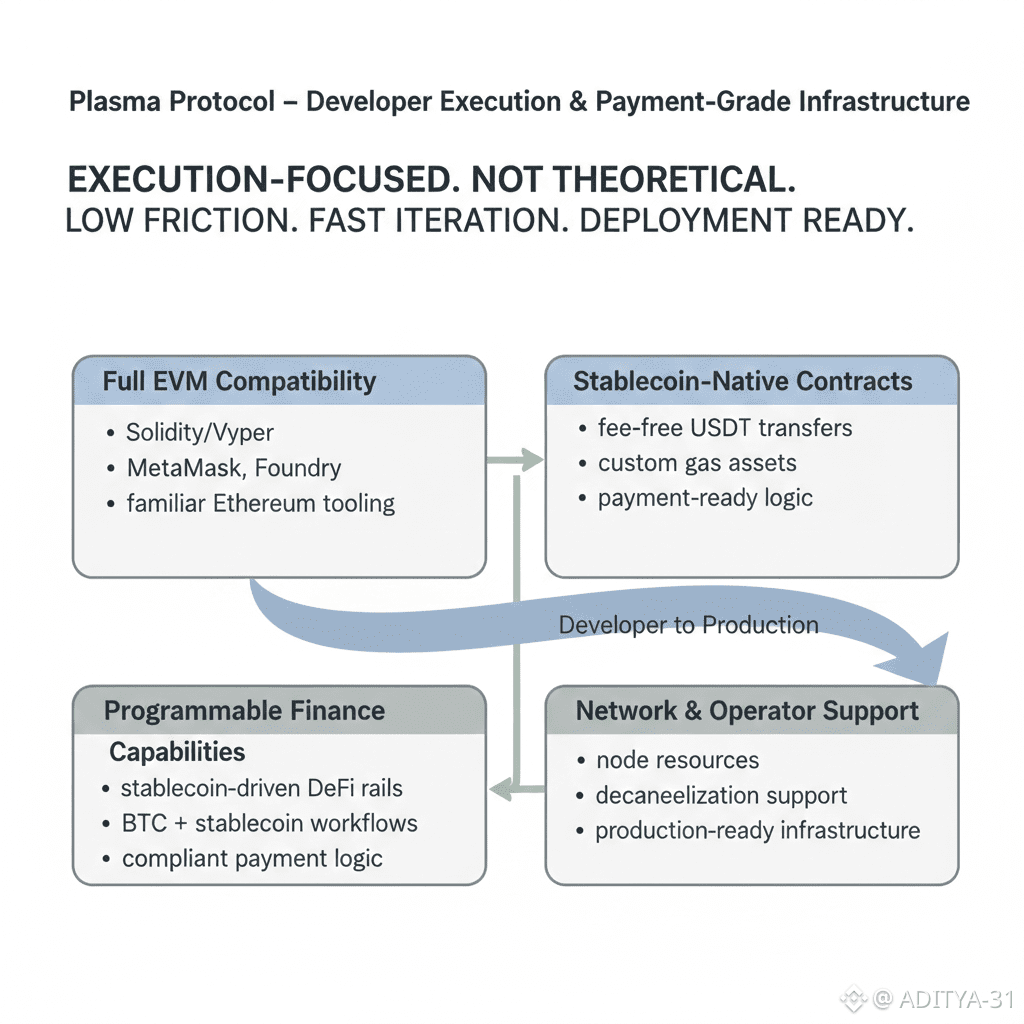 Plasma Protocol – Developer Execution & Payment-Grade Infrastructure

EXECUTION-FOCUSED. NOT THEORETICAL.
LOW FRICTION. FAST ITERATION. DEPLOYMENT READY.

Full EVM Compatibility
• Solidity/Vyper
• MetaMask, Foundry
• familiar Ethereum tooling

Stablecoin-Native Contracts
• fee-free USDT transfers
• custom gas assets
• payment-ready logic

Developer to Production

Programmable Finance
Capabilities
• stablecoin-driven DeFi rails
• BTC + stablecoin workflows
• compliant payment logic

Network & Operator Support
• node resources
• decaneelization support
• production-ready infrastructure

@ ADITYA-31